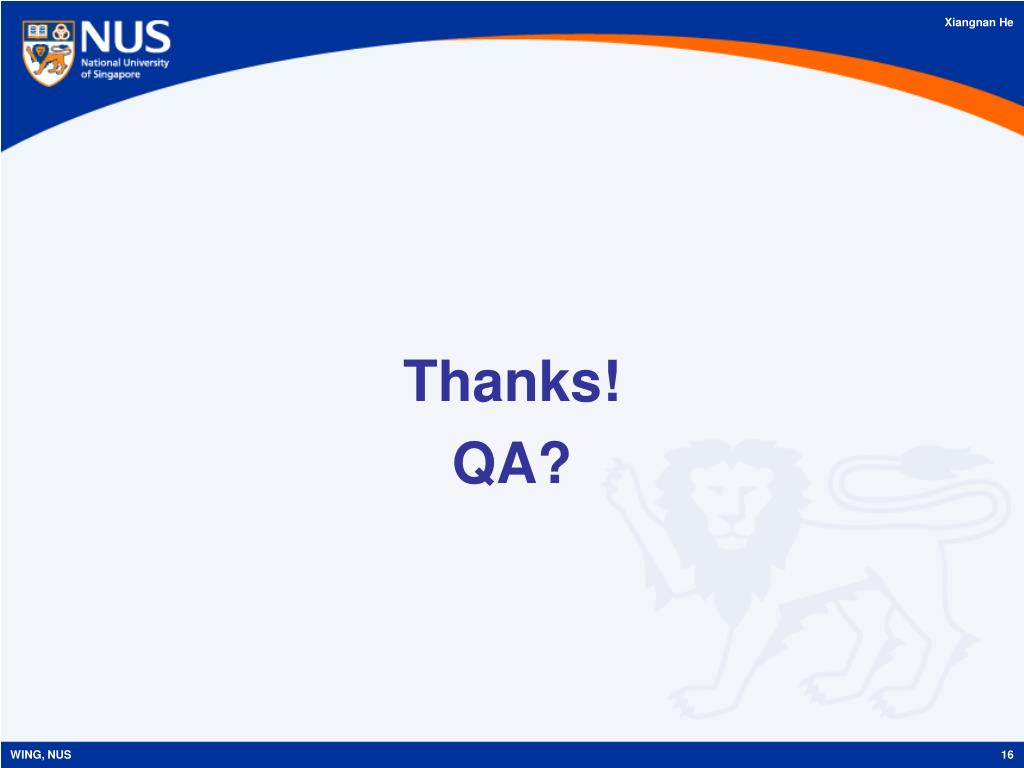 NUS
National University
of Singapore

Xiangnan He

Thanks!
QA?

WING, NUS

16